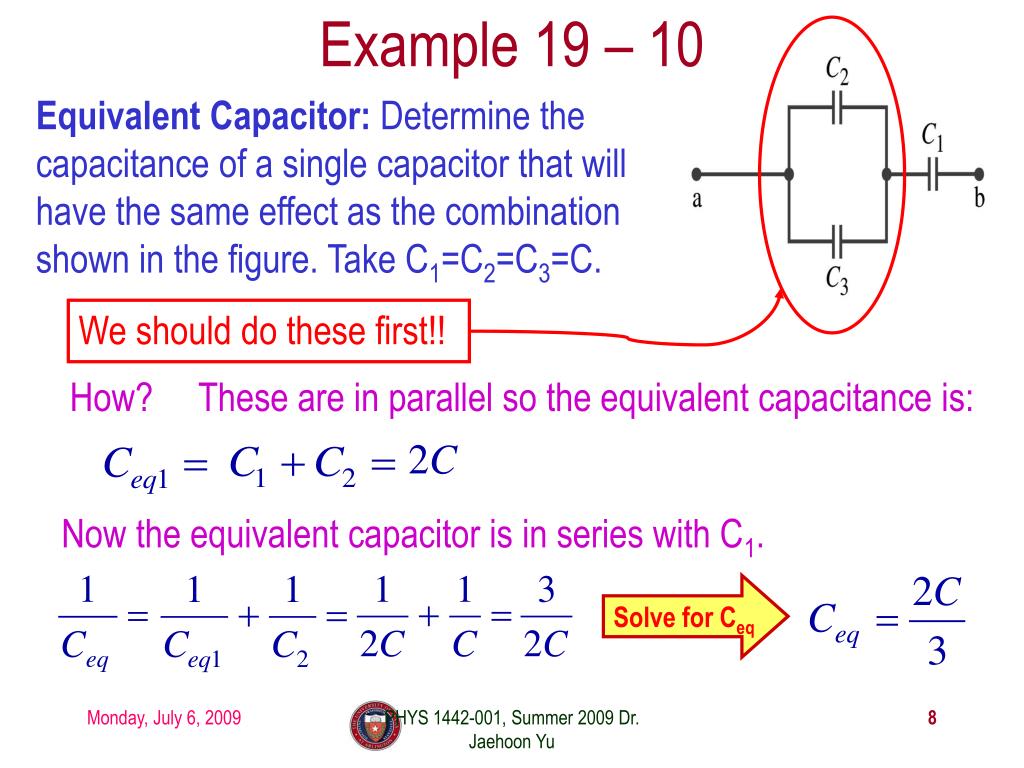 Example 19 – 10

Equivalent Capacitor: Determine the capacitance of a single capacitor that will have the same effect as the combination shown in the figure. Take $C_1=C_2=C_3=C$.

$C_2$
$C_1$
a
b
$C_3$

We should do these first!!

How? These are in parallel so the equivalent capacitance is:

$C_{eq1} = C_1 + C_2 = 2C$

Now the equivalent capacitor is in series with $C_1$.

$\frac{1}{C_{eq}} = \frac{1}{C_{eq1}} + \frac{1}{C_2} = \frac{1}{2C} + \frac{1}{C} = \frac{3}{2C}$

Solve for $C_{eq}$

$C_{eq} = \frac{2C}{3}$

Monday, July 6, 2009

HYS 1442-001, Summer 2009 Dr. Jaehoon Yu

8